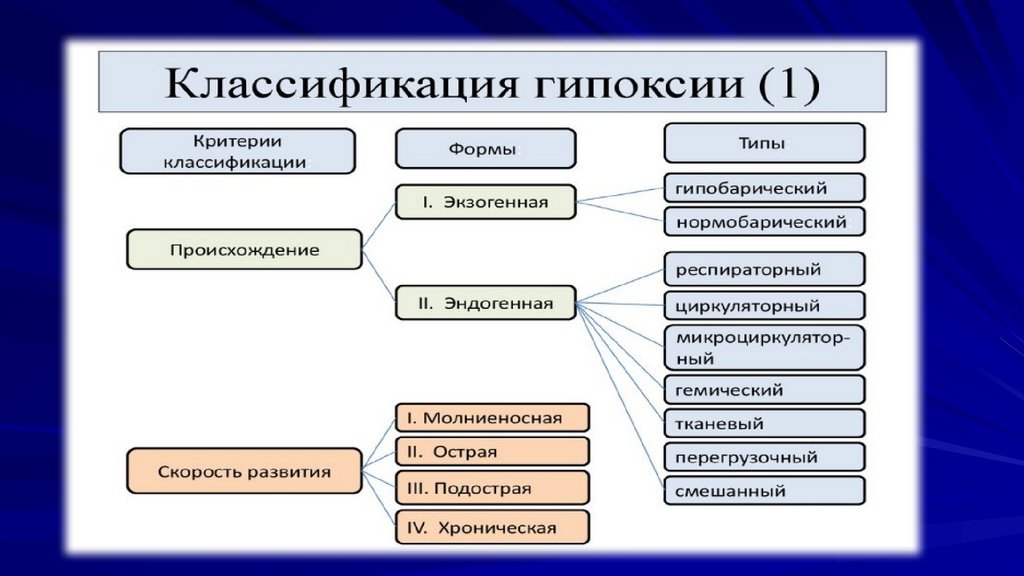 Классификация гипоксии (1)

Критерии классификации

Формы

Типы

Происхождение

I. Экзогенная

гипобарический

нормобарический

II. Эндогенная

респираторный

циркуляторный

микроциркуляторный

гемический

тканевый

перегрузочный

смешанный

Скорость развития

I. Молниеносная

II. Острая

III. Подострая

IV. Хроническая